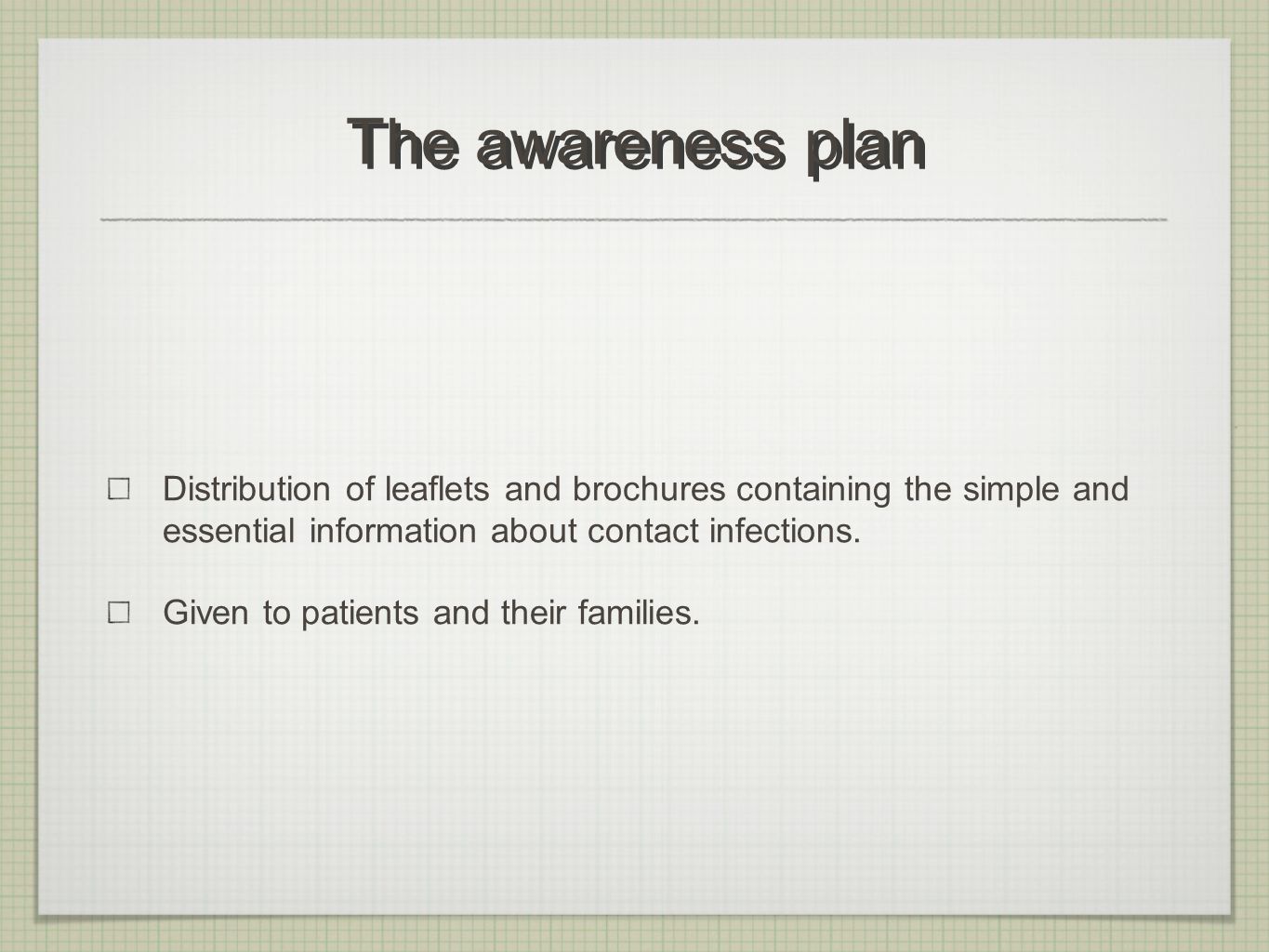 The awareness plan

Distribution of leaflets and brochures containing the simple and essential information about contact infections.

Given to patients and their families.